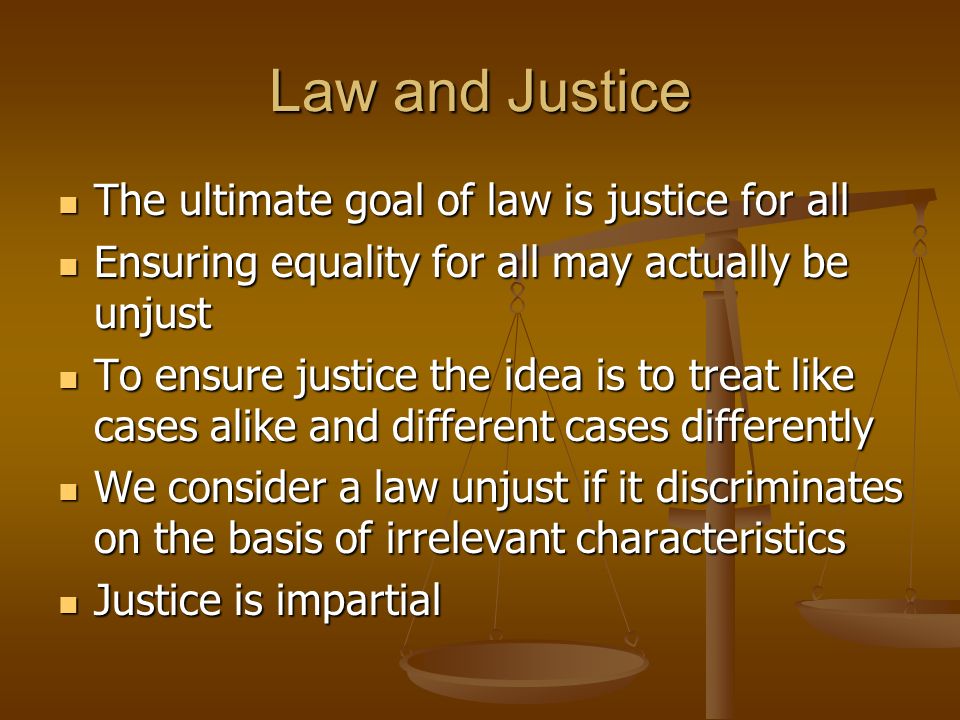 Law and Justice

- The ultimate goal of law is justice for all
- Ensuring equality for all may actually be unjust
- To ensure justice the idea is to treat like cases alike and different cases differently
- We consider a law unjust if it discriminates on the basis of irrelevant characteristics
- Justice is impartial